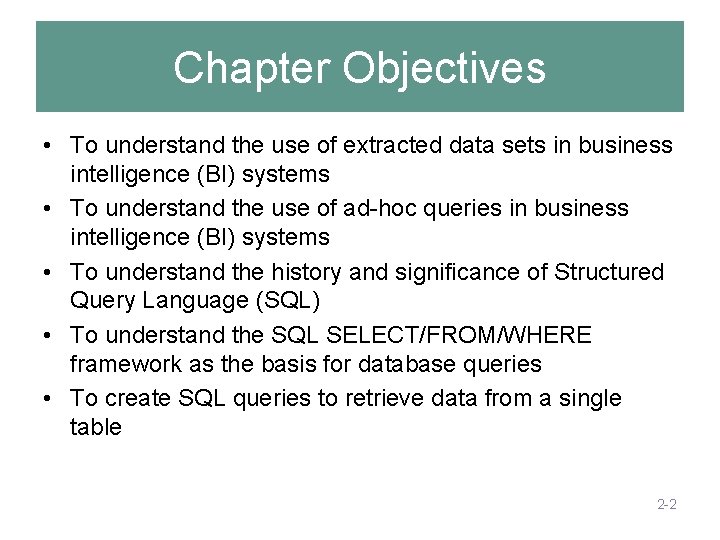 Chapter Objectives

• To understand the use of extracted data sets in business intelligence (BI) systems
• To understand the use of ad-hoc queries in business intelligence (BI) systems
• To understand the history and significance of Structured Query Language (SQL)
• To understand the SQL SELECT/FROM/WHERE framework as the basis for database queries
• To create SQL queries to retrieve data from a single table

2-2